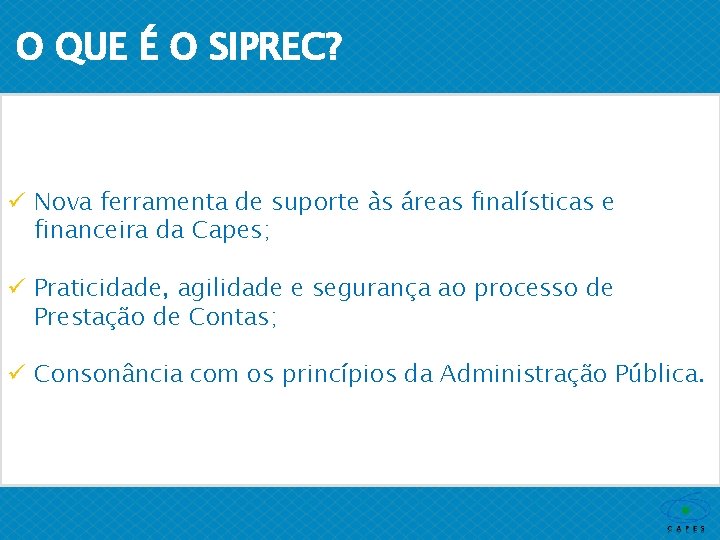 O QUE É O SIPREC?

✓ Nova ferramenta de suporte às áreas finalísticas e financeira da Capes;

✓ Praticidade, agilidade e segurança ao processo de Prestação de Contas;

✓ Consonância com os princípios da Administração Pública.

CAPES